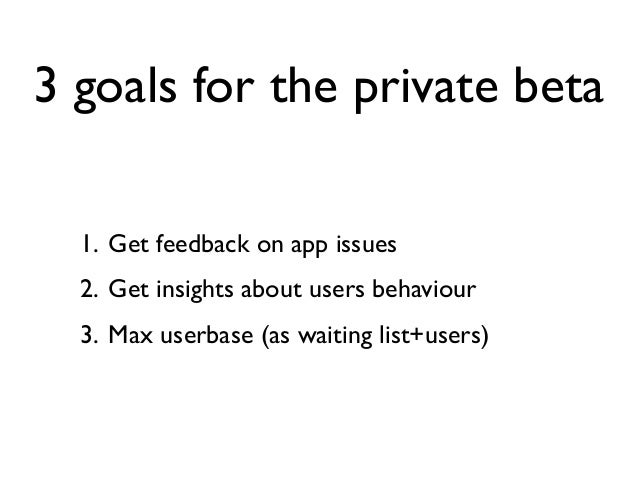 3 goals for the private beta

1. Get feedback on app issues
2. Get insights about users behaviour
3. Max userbase (as waiting list+users)